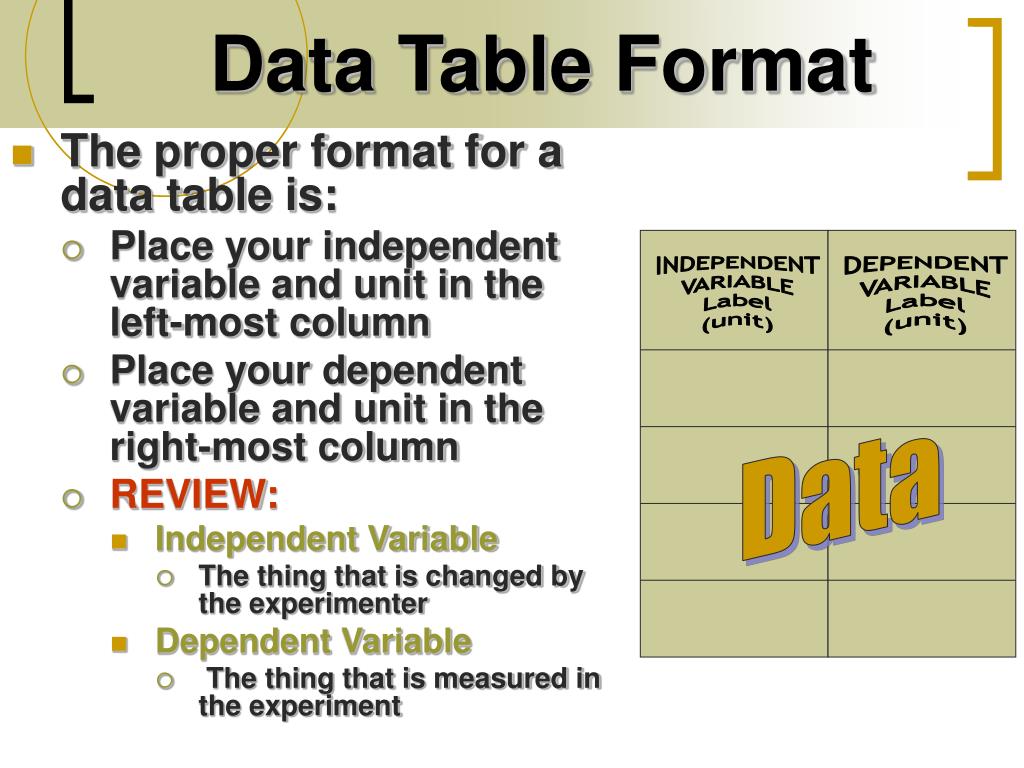 Data Table Format

The proper format for a data table is:
Place your independent variable and unit in the left-most column
Place your dependent variable and unit in the right-most column
REVIEW:
Independent Variable
The thing that is changed by the experimenter
Dependent Variable
The thing that is measured in the experiment

| INDEPENDENT VARIABLE Label (unit) | DEPENDENT VARIABLE Label (unit) |
|---|---|
| | |
| | |
| | |
| | |

Data